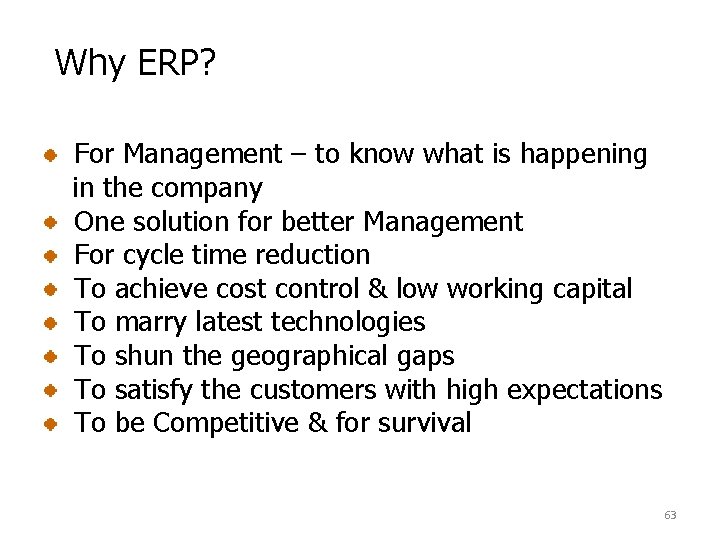 Why ERP?

- For Management – to know what is happening in the company
- One solution for better Management
- For cycle time reduction
- To achieve cost control & low working capital
- To marry latest technologies
- To shun the geographical gaps
- To satisfy the customers with high expectations
- To be Competitive & for survival

63